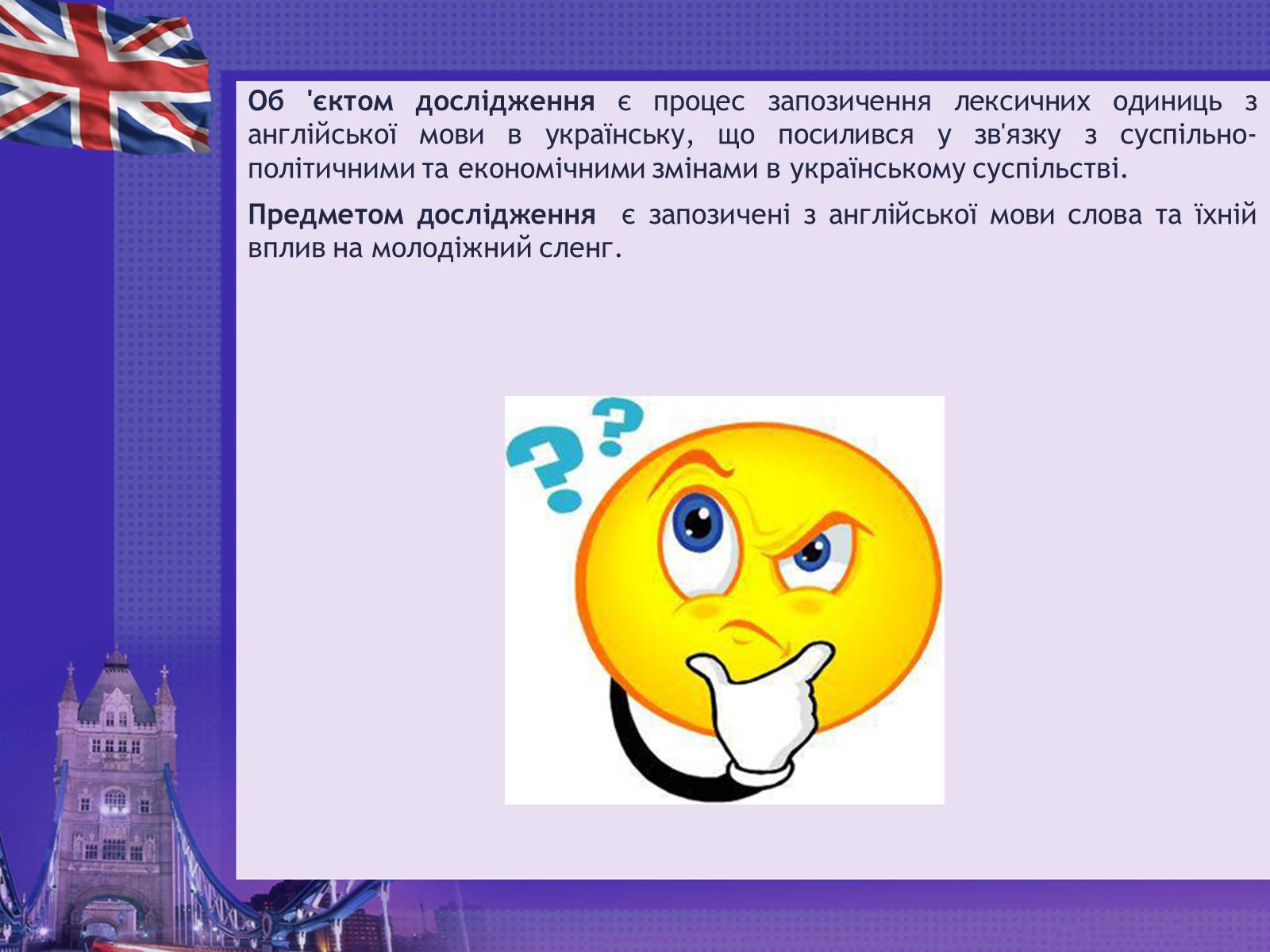 Об 'єктом дослідження є процес запозичення лексичних одиниць з англійської мови в українську, що посилився у зв'язку з суспільно-політичними та економічними змінами в українському суспільстві.

Предметом дослідження є запозичені з англійської мови слова та їхній вплив на молодіжний сленг.